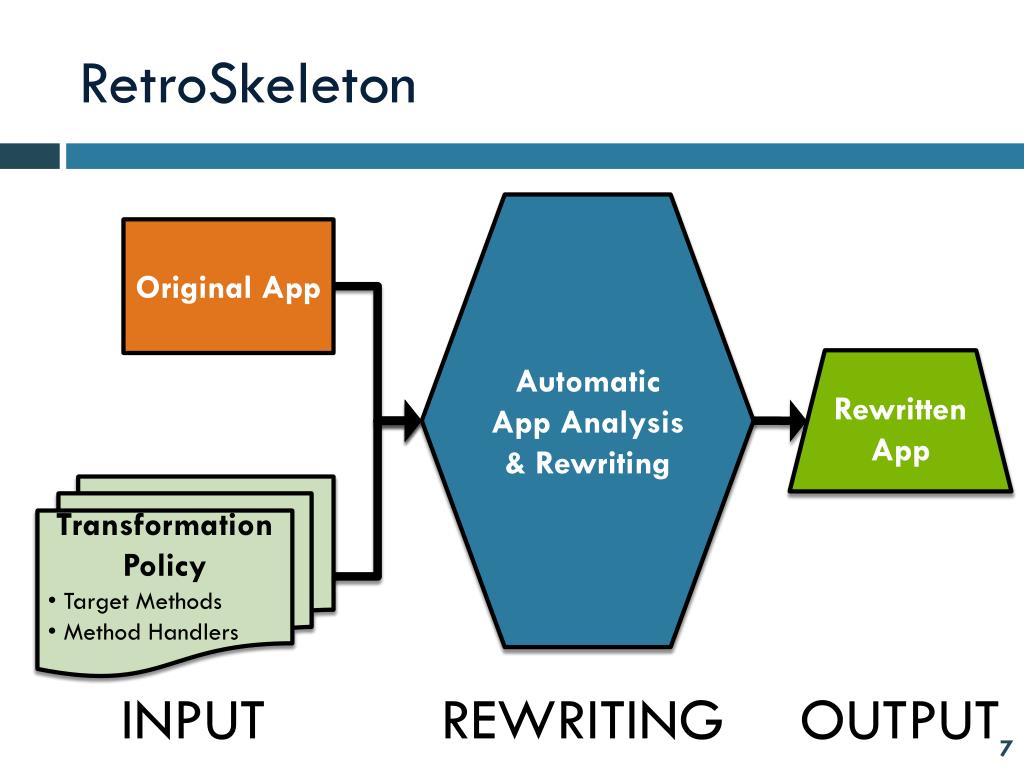 RetroSkeleton

Original App

Transformation Policy
• Target Methods
• Method Handlers

Automatic App Analysis & Rewriting

Rewritten App

INPUT

REWRITING

OUTPUT

7